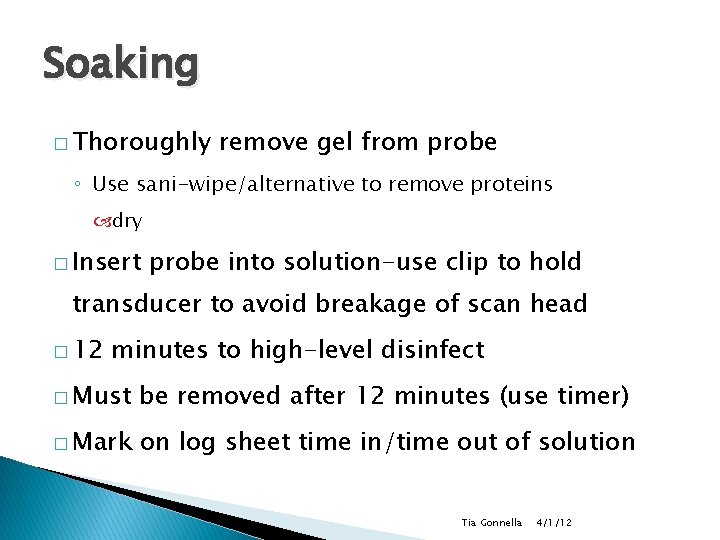 Soaking

□ Thoroughly remove gel from probe

◦ Use sani-wipe/alternative to remove proteins

dry

□ Insert probe into solution-use clip to hold transducer to avoid breakage of scan head

□ 12 minutes to high-level disinfect

□ Must be removed after 12 minutes (use timer)

□ Mark on log sheet time in/time out of solution

Tia Gonnella 4/1/12